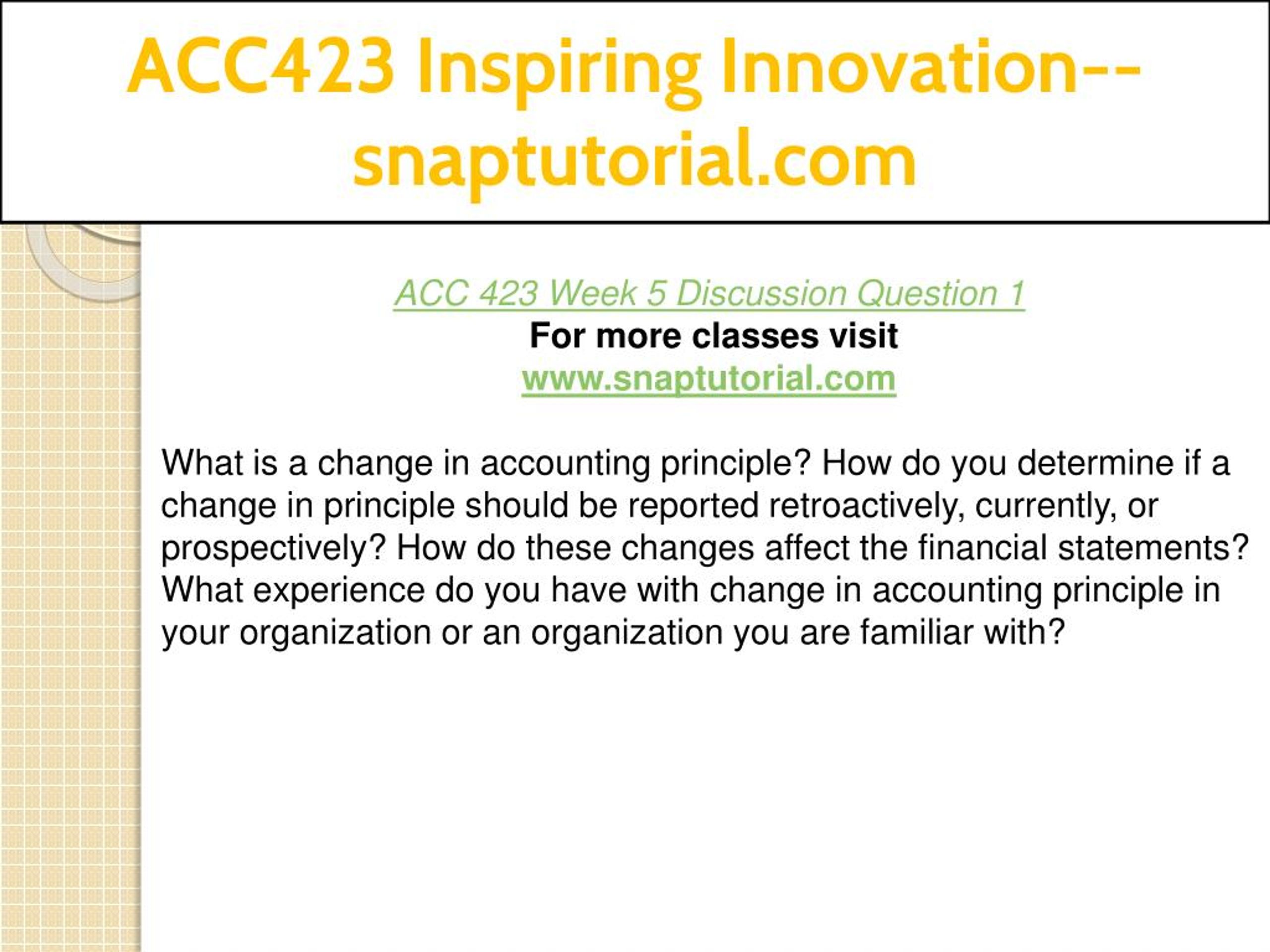 ACC423 Inspiring Innovation--snaptutorial.com

ACC 423 Week 5 Discussion Question 1
For more classes visit
www.snaptutorial.com

What is a change in accounting principle? How do you determine if a change in principle should be reported retroactively, currently, or prospectively? How do these changes affect the financial statements? What experience do you have with change in accounting principle in your organization or an organization you are familiar with?